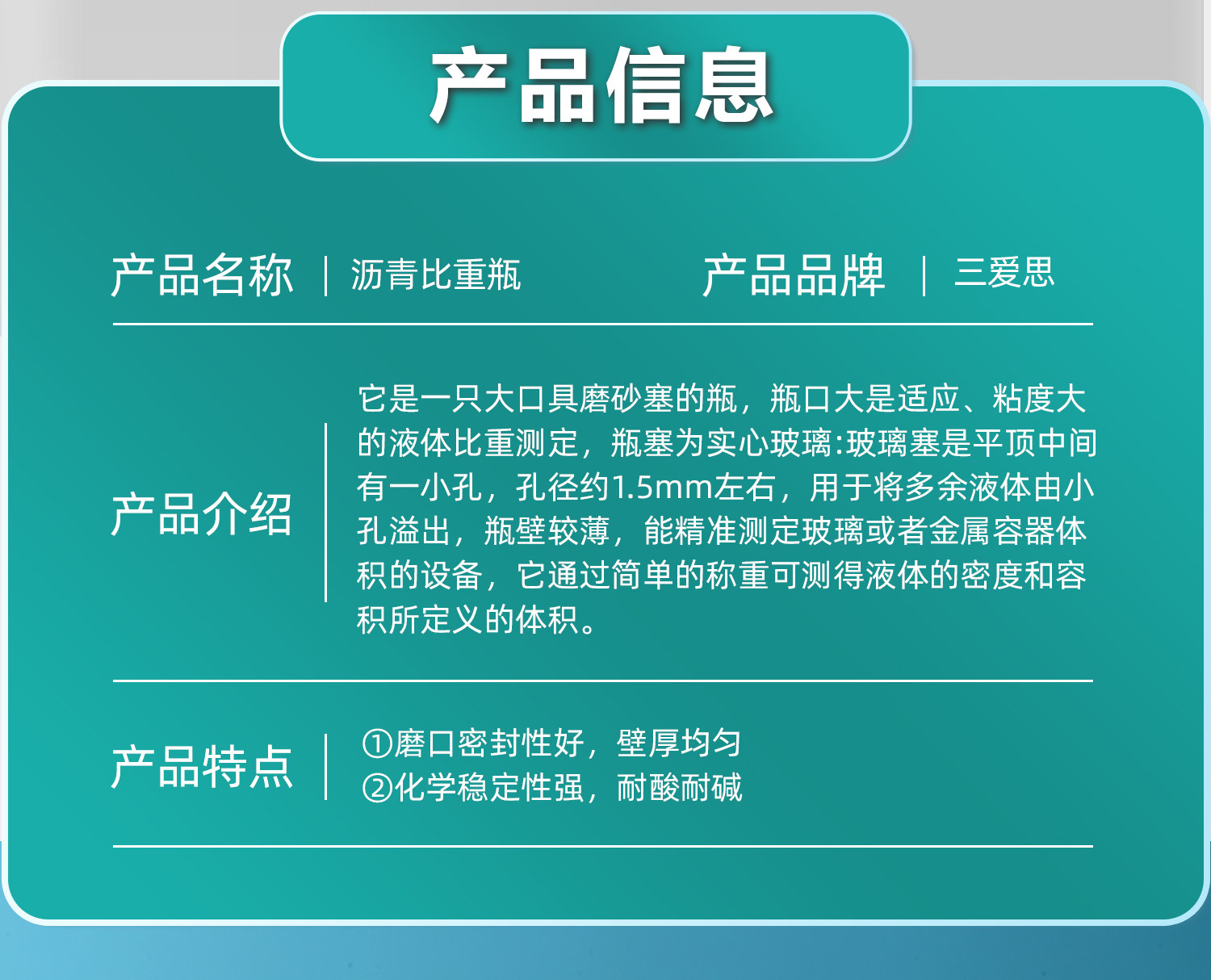 产品信息

产品名称 | 沥青比重瓶

产品品牌 | 三爱思

产品介绍

它是一只大口具磨砂塞的瓶，瓶口大是适应、粘度大的液体比重测定，瓶塞为实心玻璃:玻璃塞是平顶中间有一小孔，孔径约1.5mm左右，用于将多余液体由小孔溢出，瓶壁较薄，能精准测定玻璃或者金属容器体积的设备，它通过简单的称重可测得液体的密度和容积所定义的体积。

产品特点

①磨口密封性好，壁厚均匀
②化学稳定性强，耐酸耐碱